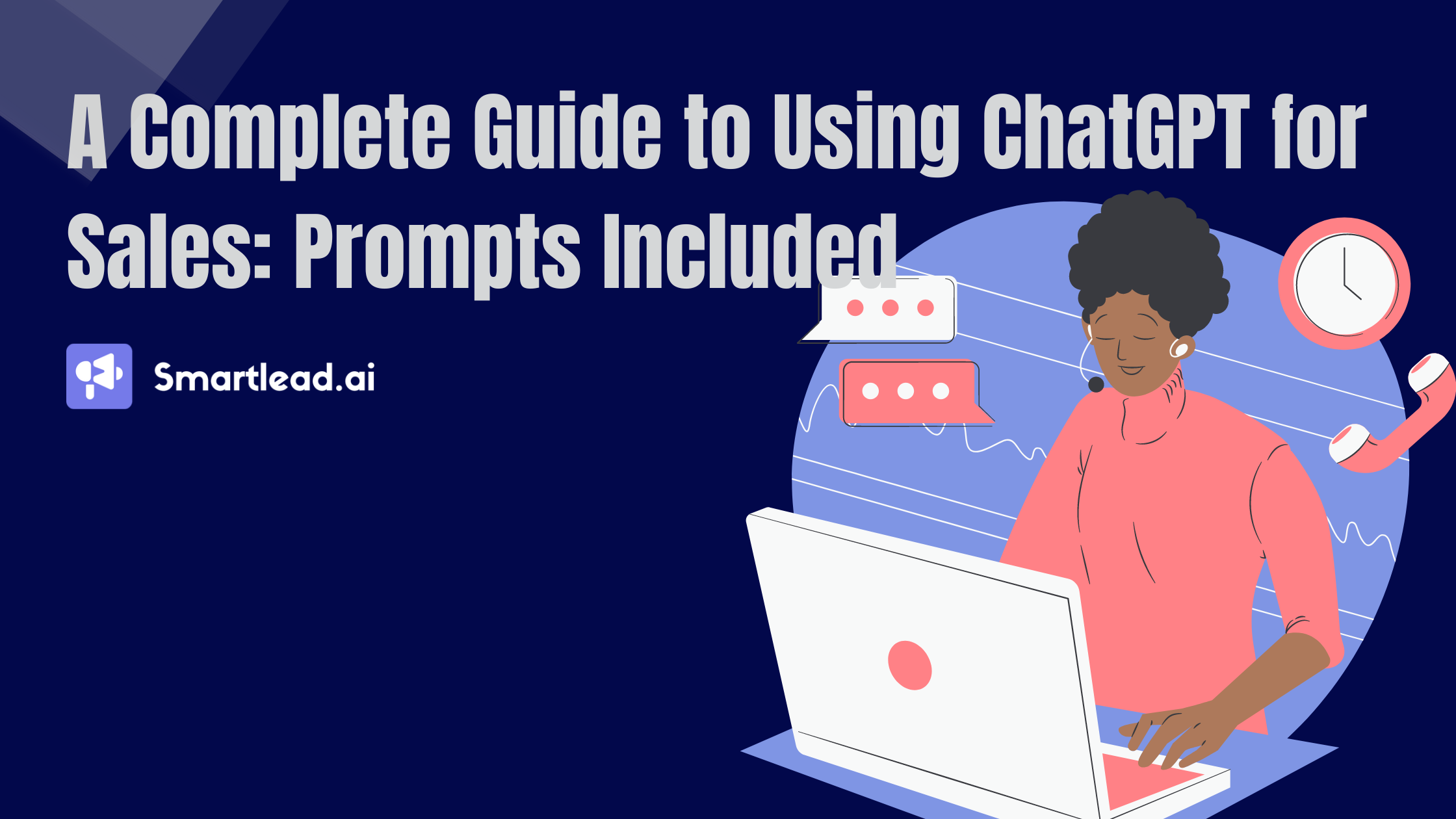 A Complete Guide to Using ChatGPT for Sales: Prompts Included

Smartlead.ai